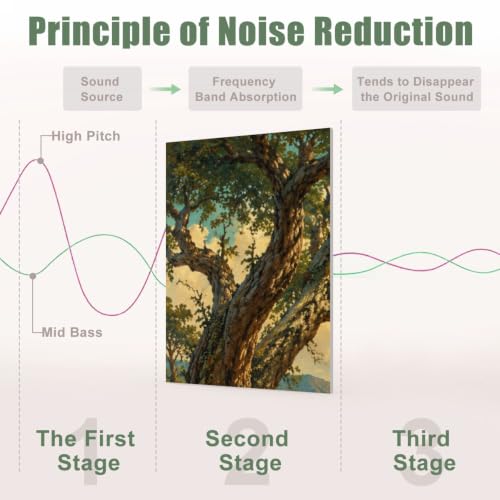 Principle of Noise Reduction

Sound Source

Frequency Band Absorption

Tends to Disappear the Original Sound

High Pitch

Mid Bass

1
The First Stage

2
Second Stage

3
Third Stage